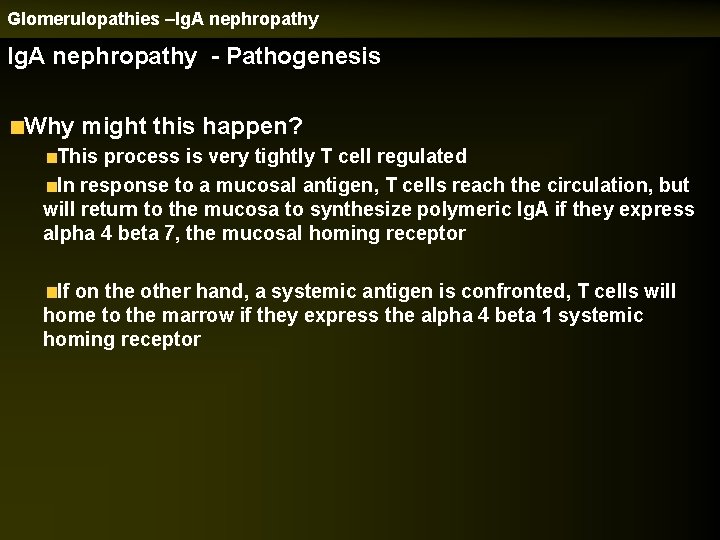 Glomerulopathies –IgA nephropathy

IgA nephropathy - Pathogenesis

Why might this happen?

This process is very tightly T cell regulated

In response to a mucosal antigen, T cells reach the circulation, but will return to the mucosa to synthesize polymeric IgA if they express alpha 4 beta 7, the mucosal homing receptor

If on the other hand, a systemic antigen is confronted, T cells will home to the marrow if they express the alpha 4 beta 1 systemic homing receptor